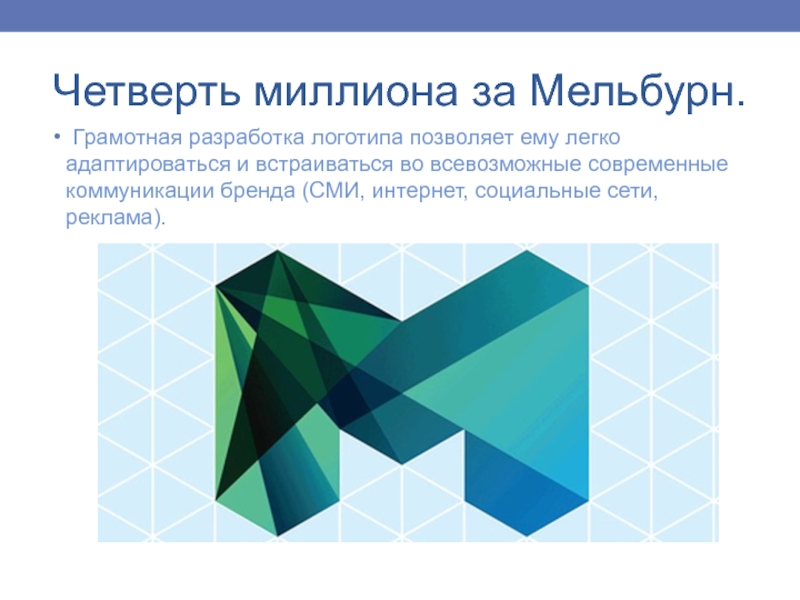 Четверть миллиона за Мельбурн.

• Грамотная разработка логотипа позволяет ему легко адаптироваться и встраиваться во всевозможные современные коммуникации бренда (СМИ, интернет, социальные сети, реклама).